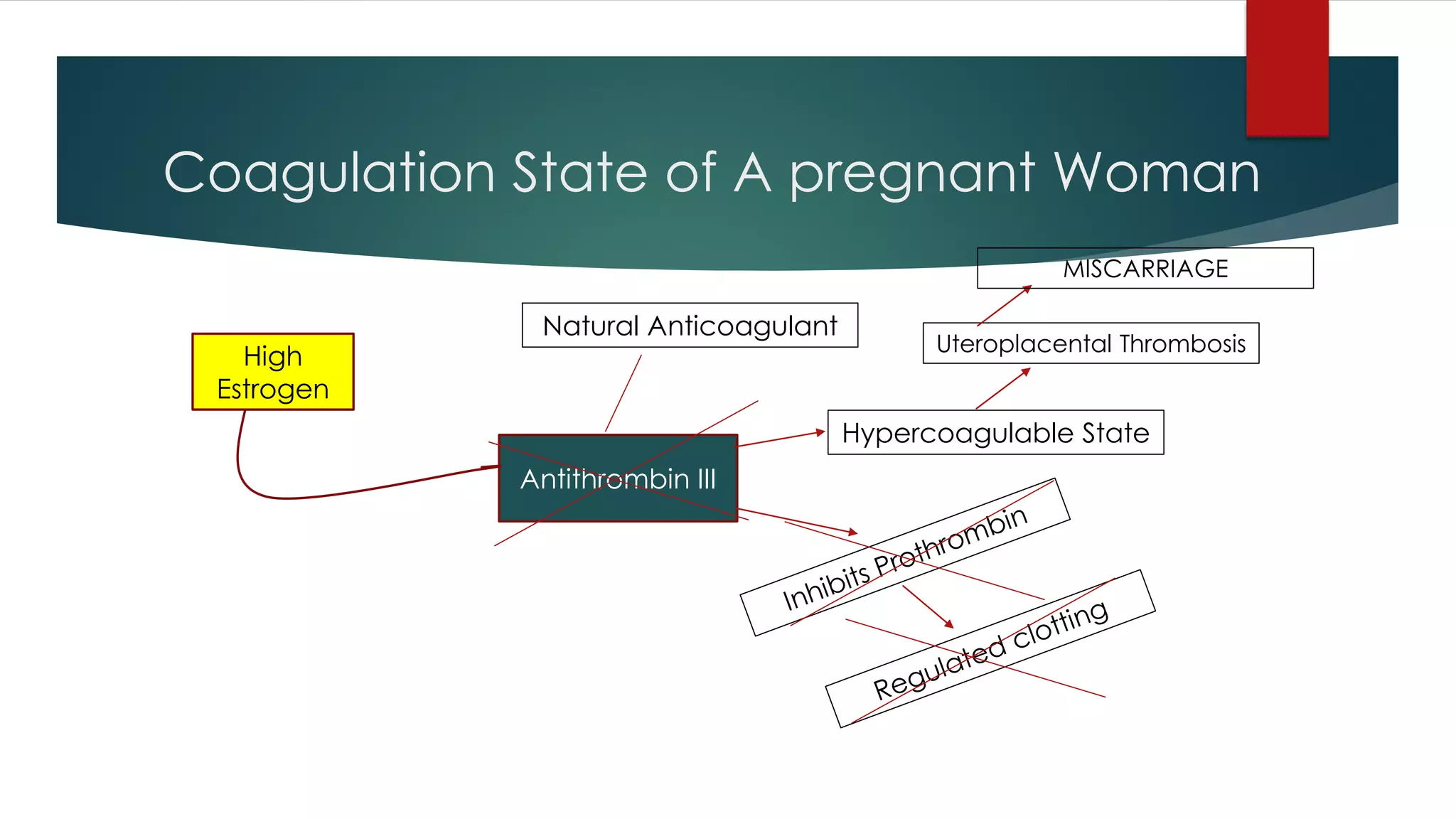 Coagulation State of A pregnant Woman

MISCARRIAGE

Natural Anticoagulant

Uteroplacental Thrombosis

High Estrogen

Hypercoagulable State

Antithrombin III

Inhibits Prothrombin

Regulated clotting